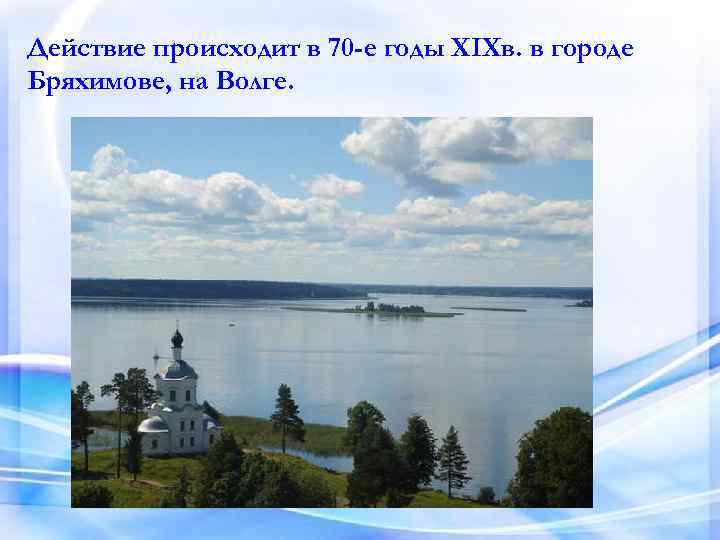 Действие происходит в 70-е годы XIXв. в городе Бряхимове, на Волге.